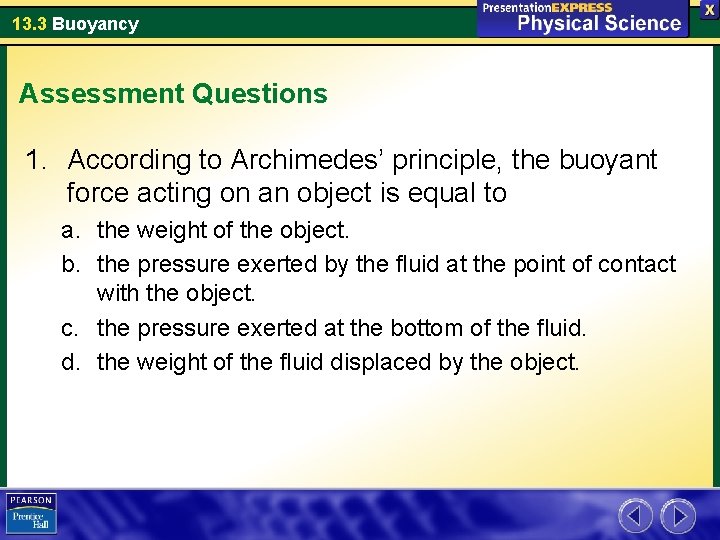 13.3 Buoyancy

PresentationEXPRESS
Physical Science

X

Assessment Questions

1. According to Archimedes' principle, the buoyant force acting on an object is equal to

a. the weight of the object.

b. the pressure exerted by the fluid at the point of contact with the object.

c. the pressure exerted at the bottom of the fluid.

d. the weight of the fluid displaced by the object.

PEARSON
Prentice Hall